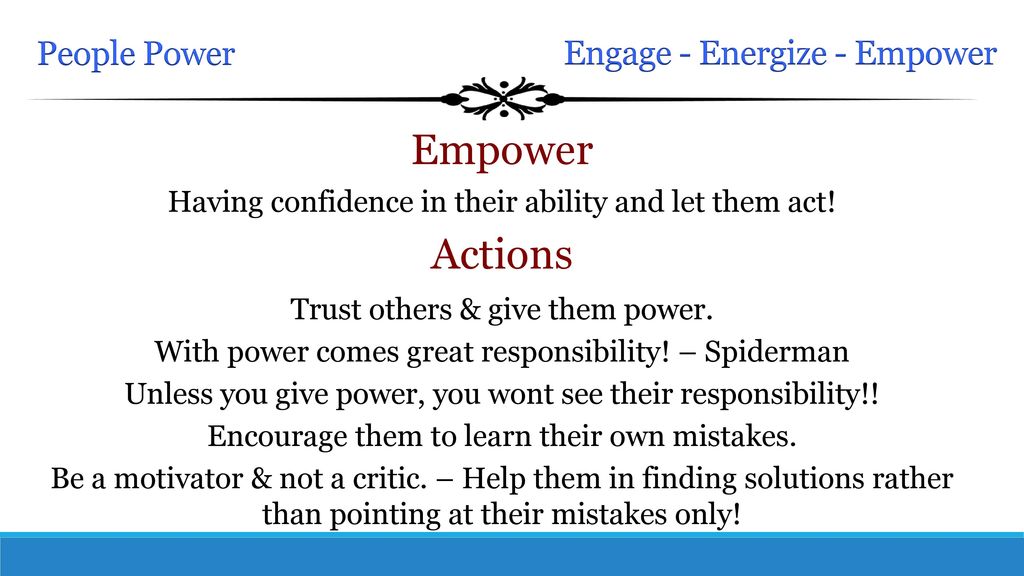 People Power

Engage - Energize - Empower

Empower

Having confidence in their ability and let them act!

Actions

Trust others & give them power.

With power comes great responsibility! – Spiderman

Unless you give power, you wont see their responsibility!!

Encourage them to learn their own mistakes.

Be a motivator & not a critic. – Help them in finding solutions rather than pointing at their mistakes only!